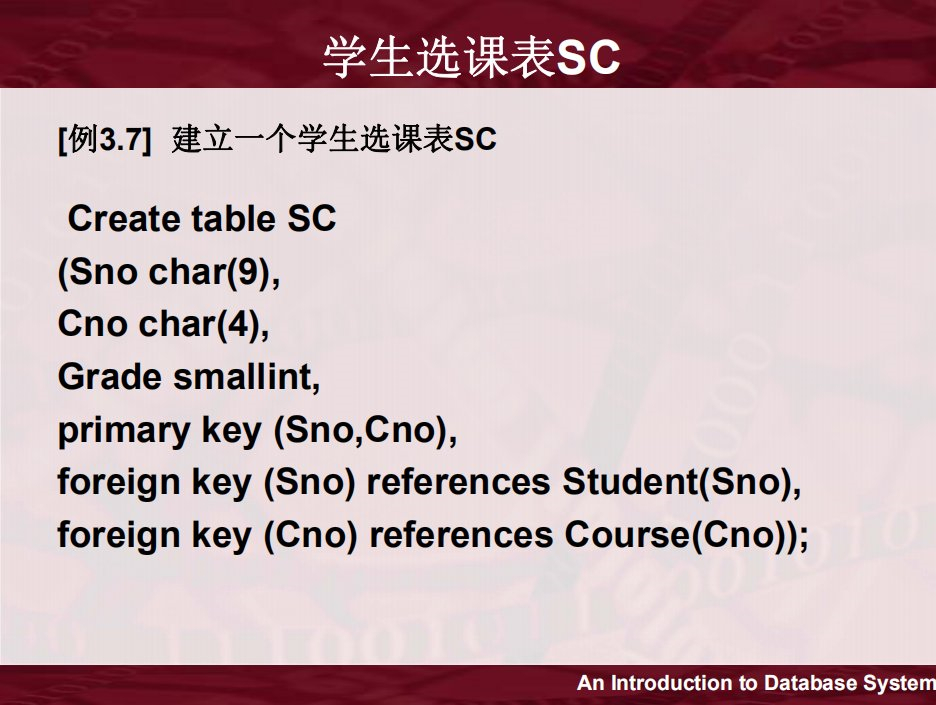 学生选课表SC

[例3.7] 建立一个学生选课表SC

Create table SC
(Sno char(9),
Cno char(4),
Grade smallint,
primary key (Sno,Cno),
foreign key (Sno) references Student(Sno),
foreign key (Cno) references Course(Cno));

An Introduction to Database System